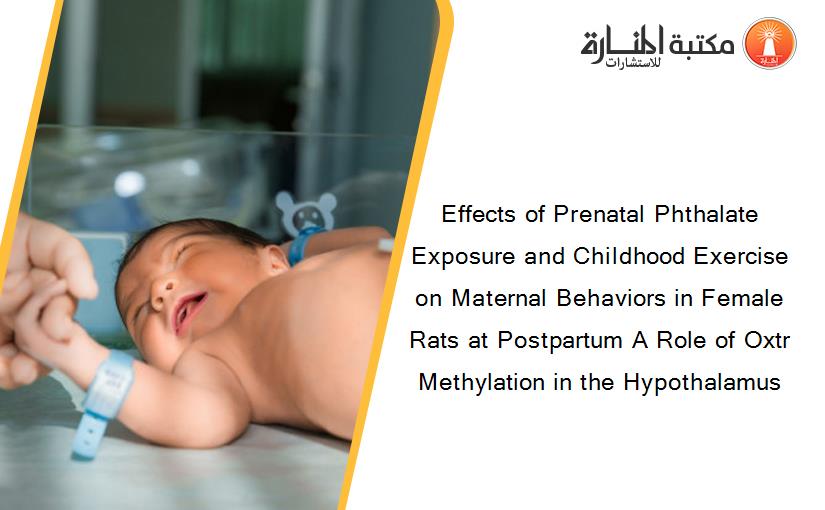 مكتبة المنارة للاستشارات

Effects of Prenatal Phthalate Exposure and Childhood Exercise on Maternal Behaviors in Female Rats at Postpartum A Role of Oxtr Methylation in the Hypothalamus